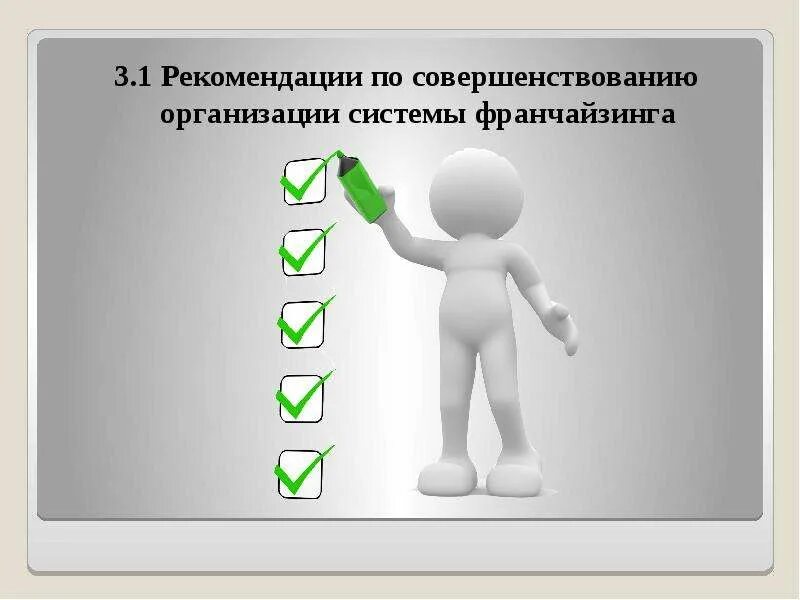 3.1 Рекомендации по совершенствованию организации системы франчайзинга